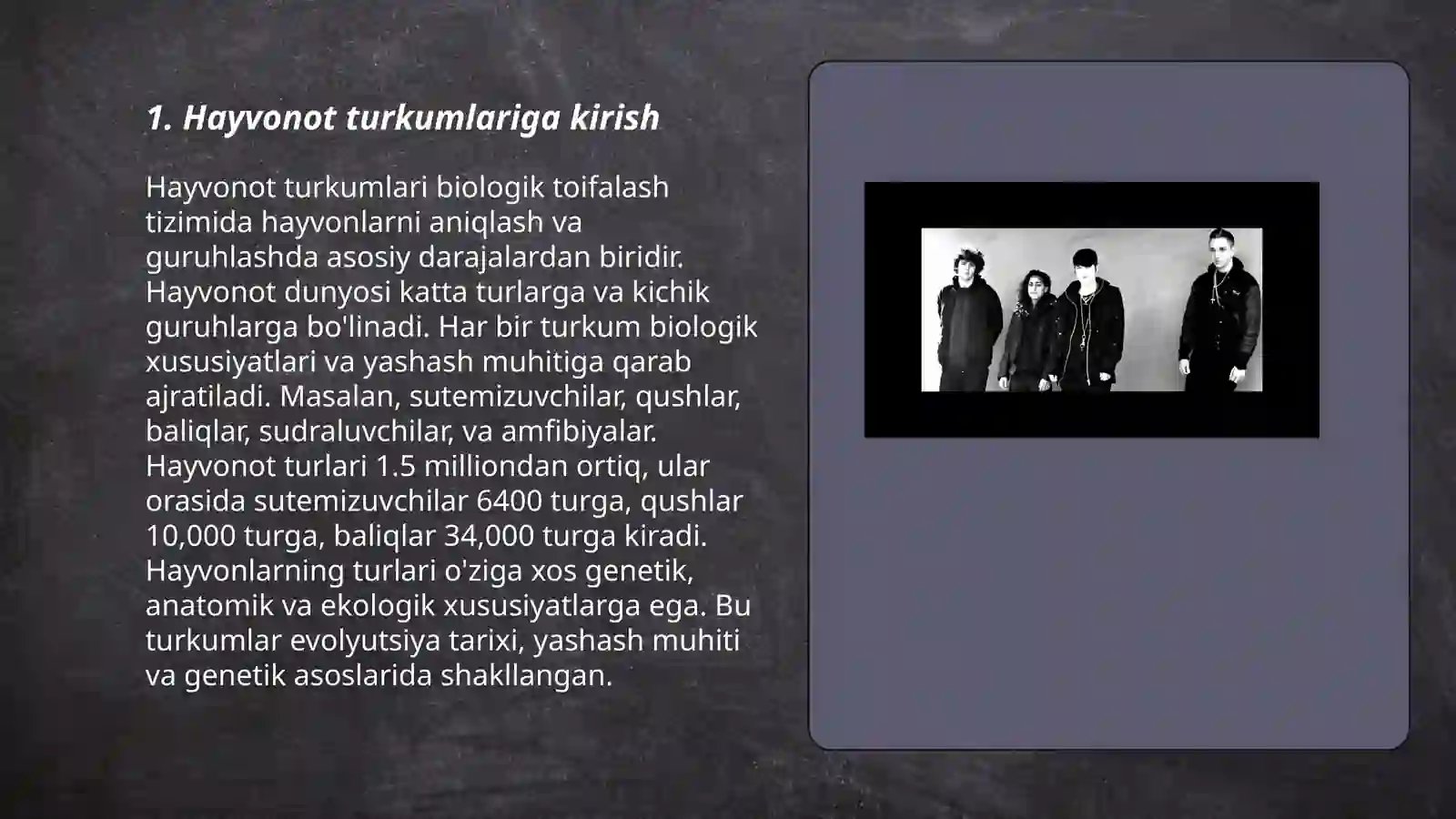 1. Hayvonot turkumlariga kirish

Hayvonot turkumlari biologik toifalash tizimida hayvonlarni aniqlash va guruhlashda asosiy darajalardan biridir. Hayvonot dunyosi katta turlarga va kichik guruhlarga bo'linadi. Har bir turkum biologik xususiyatlari va yashash muhitiga qarab ajratiladi. Masalan, sutemizuvchilar, qushlar, baliqlar, sudraluvchilar, va amfibiyalar. Hayvonot turlari 1.5 milliondan ortiq, ular orasida sutemizuvchilar 6400 turga, qushlar 10,000 turga, baliqlar 34,000 turga kiradi. Hayvonlarning turlari o'ziga xos genetik, anatomik va ekologik xususiyatlarga ega. Bu turkumlar evolyutsiya tarixi, yashash muhiti va genetik asoslarida shakllangan.